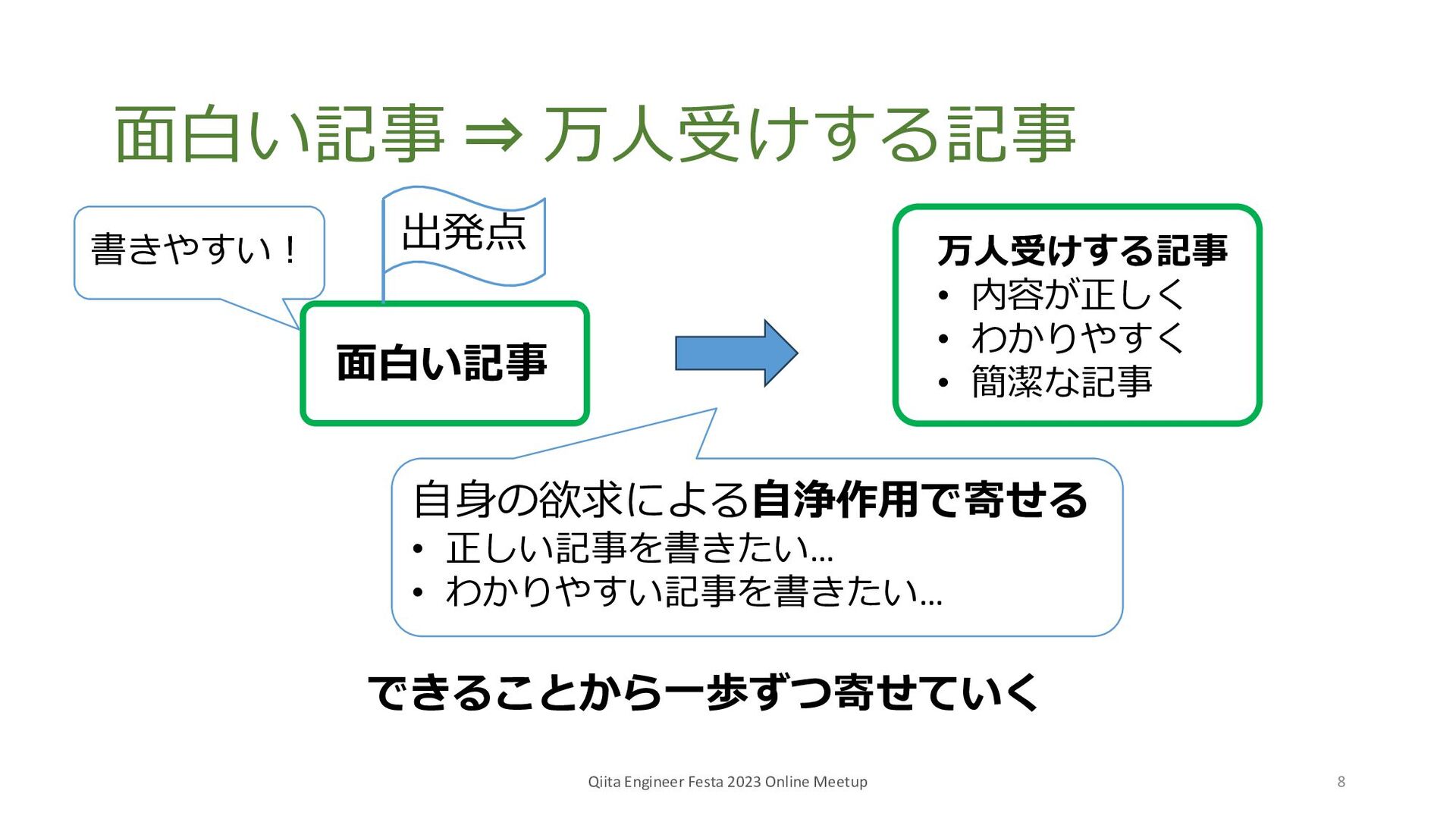 面白い記事 ⇒ 万人受けする記事

書きやすい！

出発点

面白い記事

万人受けする記事
• 内容が正しく
• わかりやすく
• 簡潔な記事

自身の欲求による自浄作用で寄せる
• 正しい記事を書きたい…
• わかりやすい記事を書きたい…

できることから一歩ずつ寄せていく

Qiita Engineer Festa 2023 Online Meetup

8